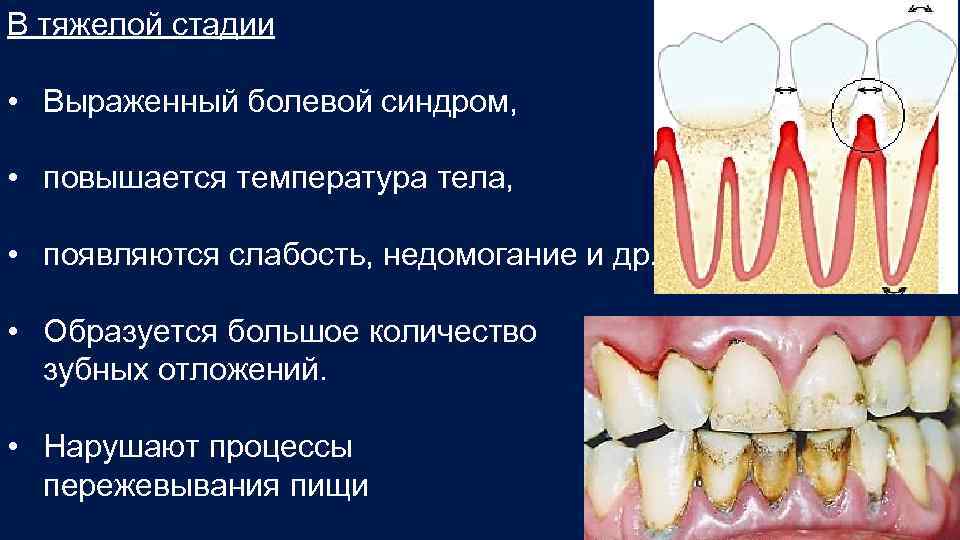 В тяжелой стадии

• Выраженный болевой синдром,

• повышается температура тела,

• появляются слабость, недомогание и др.

• Образуется большое количество зубных отложений.

• Нарушают процессы пережевывания пищи